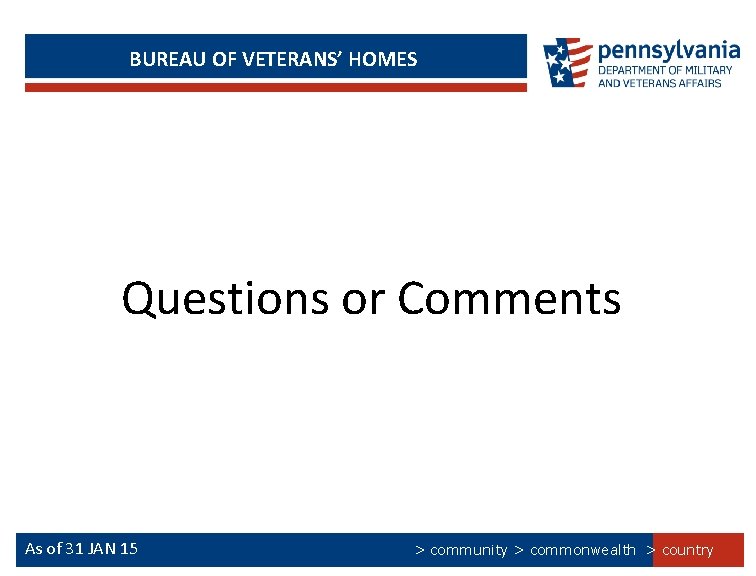 BUREAU OF VETERANS' HOMES

pennsylvania
DEPARTMENT OF MILITARY AND VETERANS AFFAIRS

Questions or Comments

As of 31 JAN 15

> community > commonwealth > country